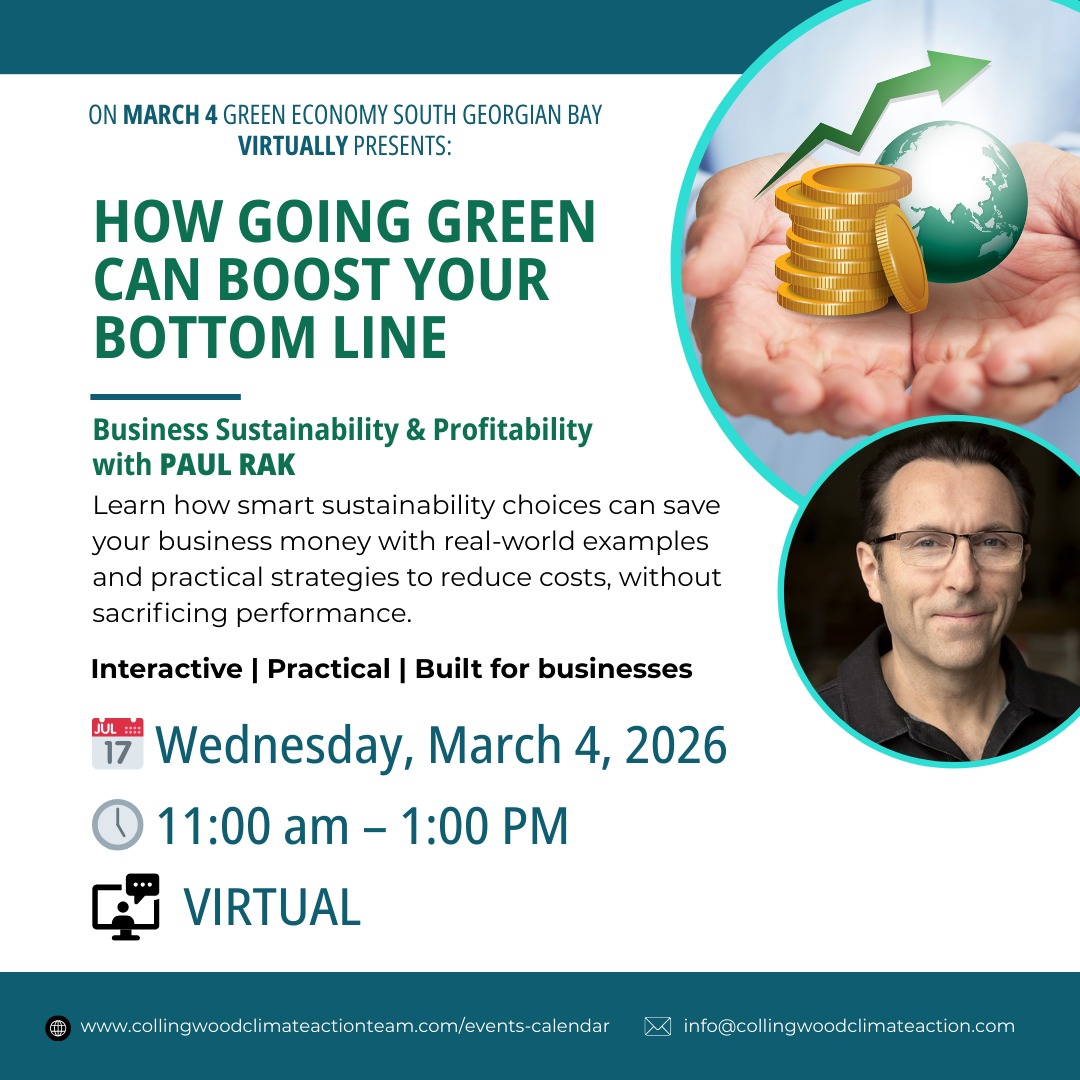 ON MARCH 4 GREEN ECONOMY SOUTH GEORGIAN BAY VIRTUALLY PRESENTS:

HOW GOING GREEN CAN BOOST YOUR BOTTOM LINE

Business Sustainability & Profitability with PAUL RAK

Learn how smart sustainability choices can save your business money with real-world examples and practical strategies to reduce costs, without sacrificing performance.

Interactive | Practical | Built for businesses

JUL 17 Wednesday, March 4, 2026

11:00 am – 1:00 PM

VIRTUAL

www.collingwoodclimateactionteam.com/events-calendar

info@collingwoodclimateaction.com